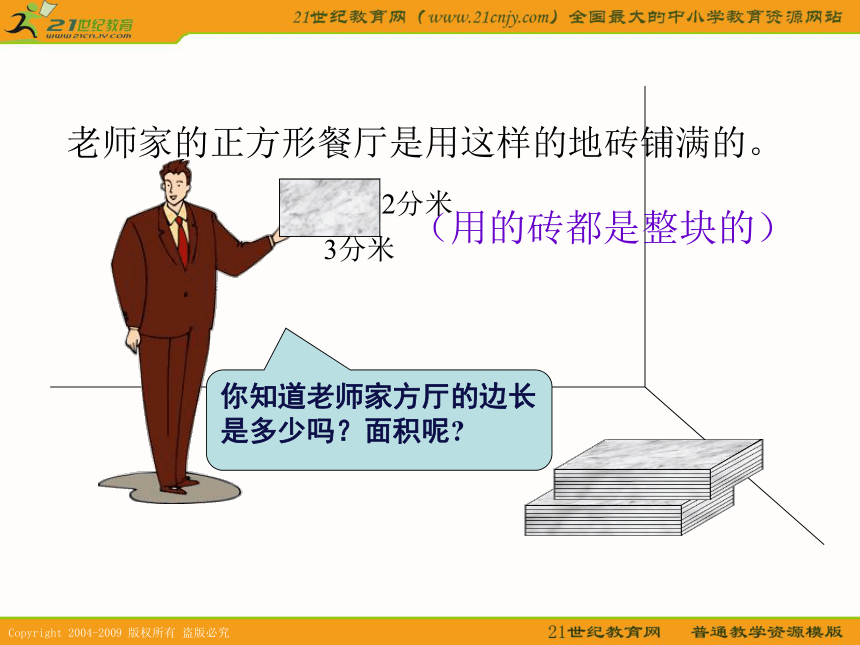 21世纪教育
www.21cnjy.com

21世纪教育网（www.21cnjy.com）全国最大的中小学教育资源网站

老师家的正方形餐厅是用这样的地砖铺满的。

2分米

3分米

（用的砖都是整块的）

你知道老师家方厅的边长是多少吗？面积呢？

Copyright 2004-2009 版权所有 盗版必究

21世纪教育网　普通教学资源模版